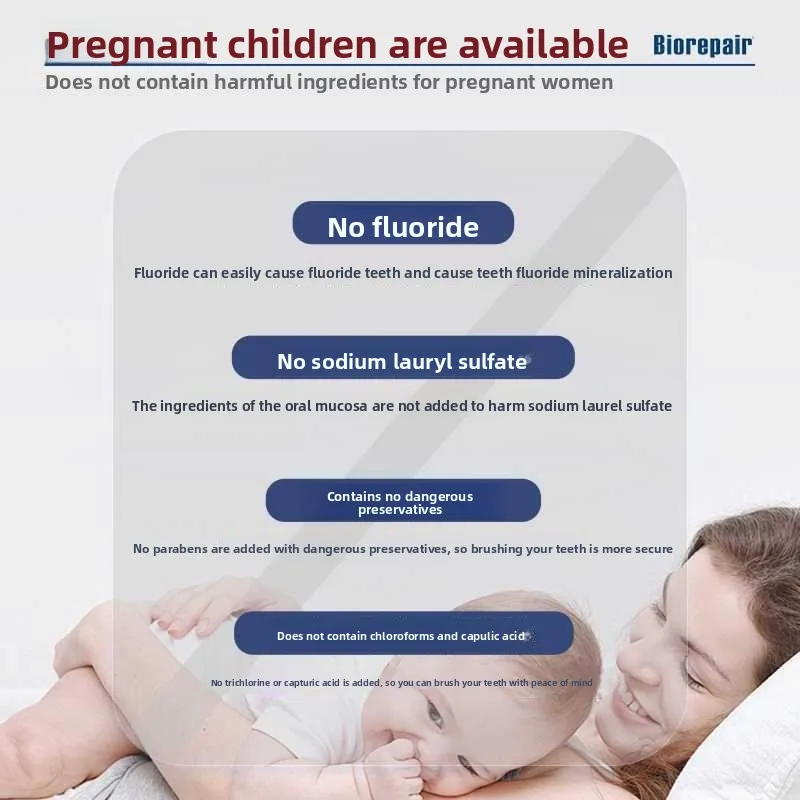 Pregnant children are available

Biorepair

Does not contain harmful ingredients for pregnant women

No fluoride

Fluoride can easily cause fluoride teeth and cause teeth fluoride mineralization

No sodium lauryl sulfate

The ingredients of the oral mucosa are not added to harm sodium laurel sulfate

Contains no dangerous preservatives

No parabens are added with dangerous preservatives, so brushing your teeth is more secure

Does not contain chloroforms and capulic acid

No trichlorine or capturic acid is added, so you can brush your teeth with peace of mind